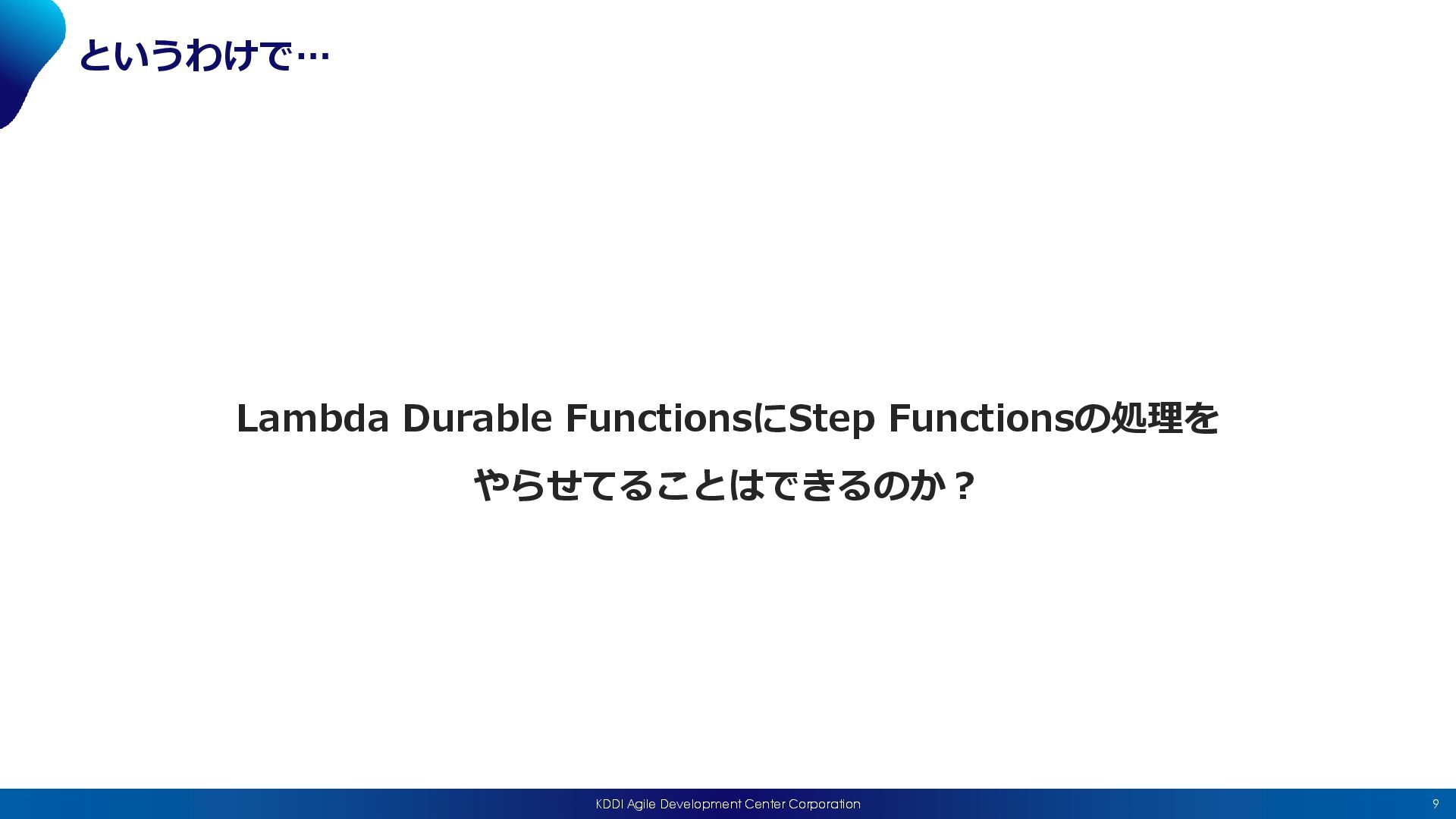 というわけで…

Lambda Durable FunctionsにStep Functionsの処理を
やらせてることはできるのか？

KDDI Agile Development Center Corporation

9